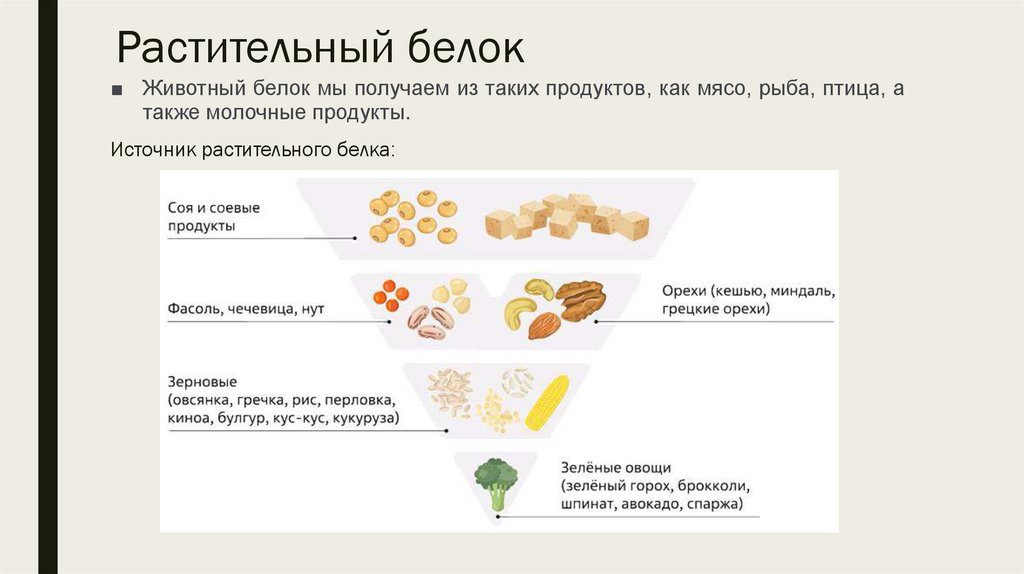 Растительный белок

■ Животный белок мы получаем из таких продуктов, как мясо, рыба, птица, а также молочные продукты.

Источник растительного белка:

Соя и соевые продукты

Фасоль, чечевица, нут

Орехи (кешью, миндаль, грецкие орехи)

Зерновые (овсянка, гречка, рис, перловка, киноа, булгур, кус-кус, кукуруза)

Зелёные овощи (зелёный горох, брокколи, шпинат, авокадо, спаржа)